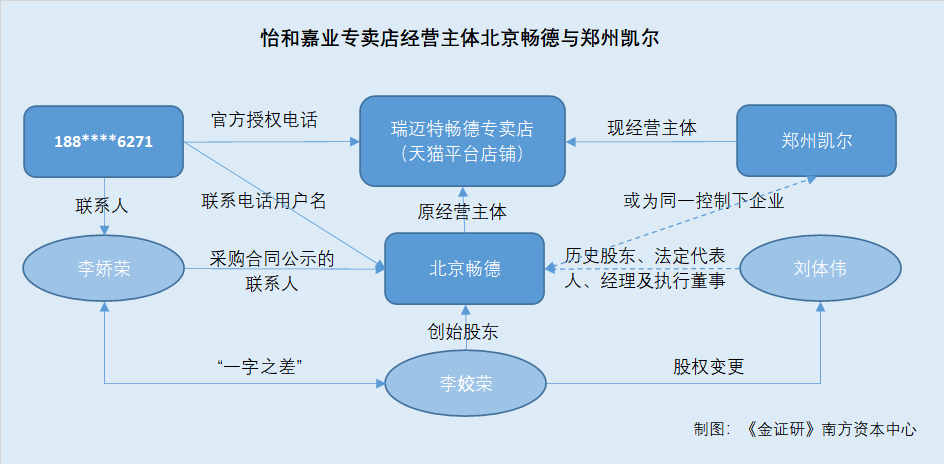 怡和嘉业专卖店经营主体北京畅德与郑州凯尔

188****6271

官方授权电话

瑞迈特畅德专卖店
（天猫平台店铺）

现经营主体

郑州凯尔

联系人

联系电话用户名

原经营主体

或为同一控制下企业

李娇荣

采购合同公示的联系人

北京畅德

历史股东、法定代表人、经理及执行董事

刘体伟

创始股东

“一字之差”

李姣荣

股权变更

制图：《金证研》南方资本中心